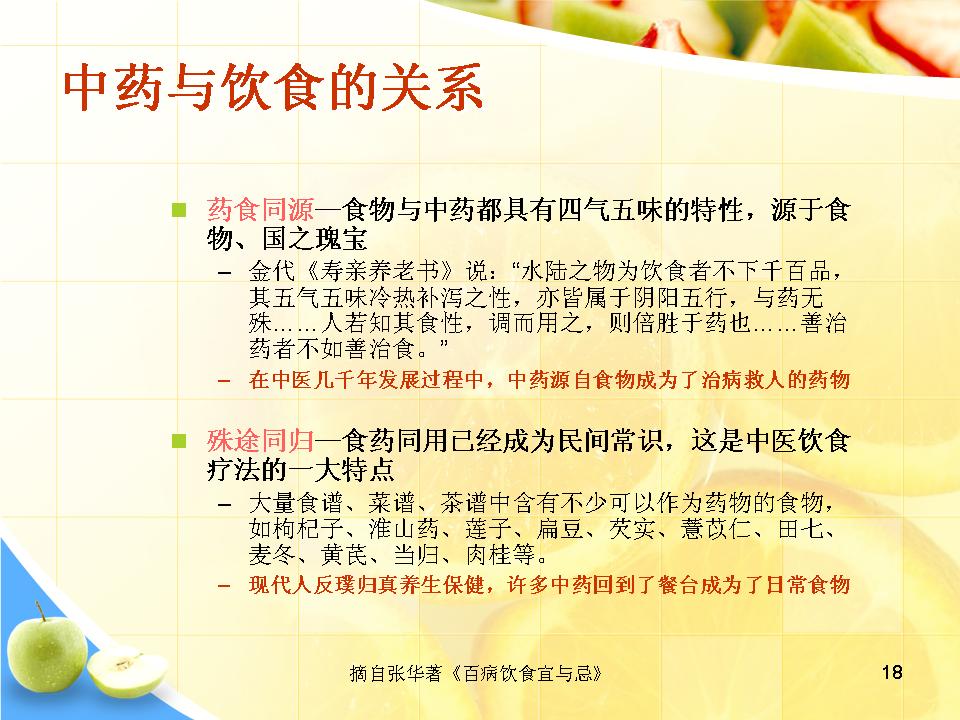 中药与饮食的关系

药食同源—食物与中药都具有四气五味的特性，源于食物、国之瑰宝

– 金代《寿亲养老书》说：“水陆之物为饮食者不下千百品，其五气五味冷热补泻之性，亦皆属于阴阳五行，与药无殊……人若知其食性，调而用之，则倍胜于药也……善治药者不如善治食。”

– 在中医几千年发展过程中，中药源自食物成为了治病救人的药物

殊途同归—食药同用已经成为民间常识，这是中医饮食疗法的一大特点

– 大量食谱、菜谱、茶谱中含有不少可以作为药物的食物，如枸杞子、淮山药、莲子、扁豆、芡实、薏苡仁、田七、麦冬、黄芪、当归、肉桂等。

– 现代人反璞归真养生保健，许多中药回到了餐台成为了日常食物

摘自张华著《百病饮食宜与忌》

18